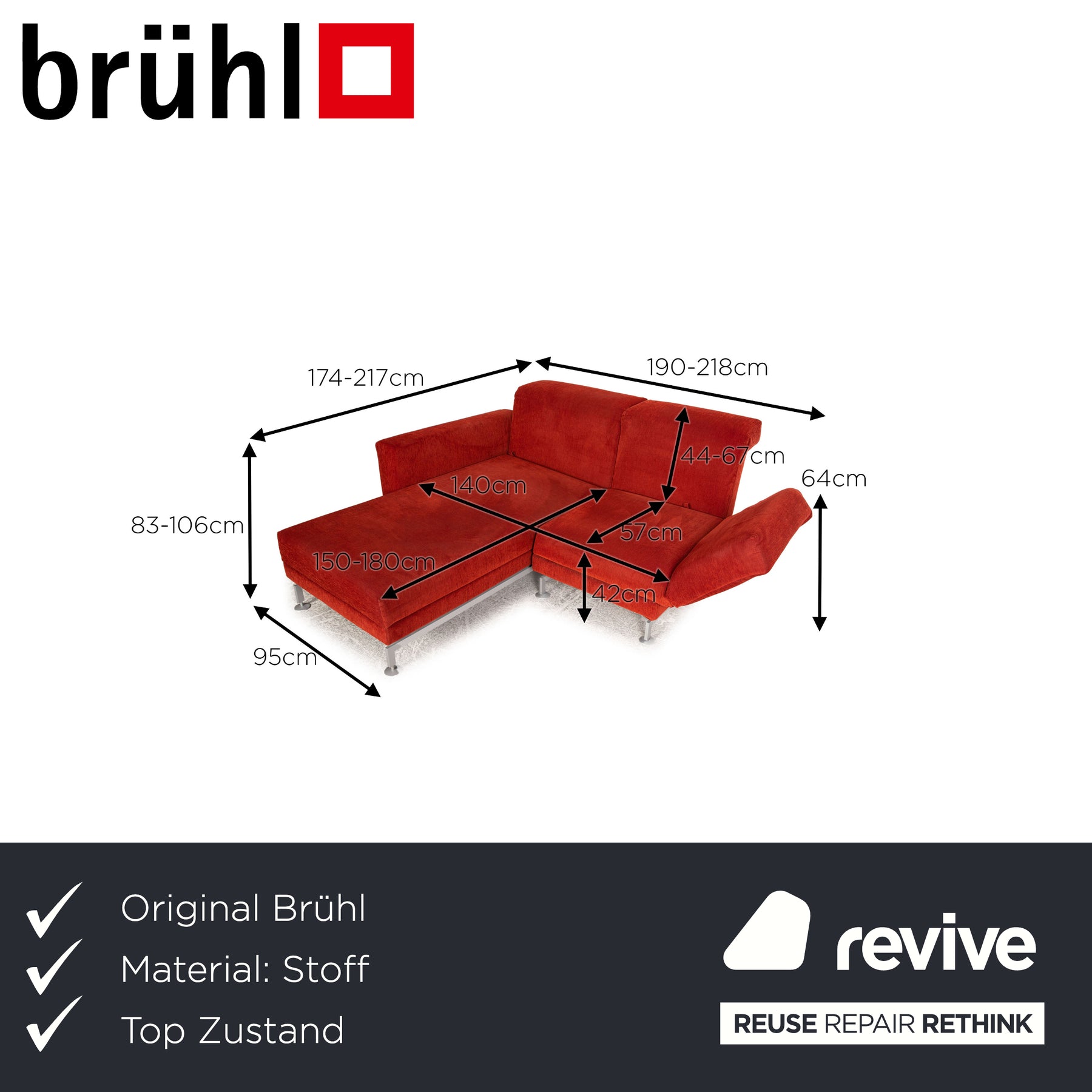 brühl

174-217cm
190-218cm
44-67cm
64cm
140cm
83-106cm
57cm
150-180cm
42cm
95cm

Original Brühl
Material: Stoff
Top Zustand

revive
REUSE REPAIR RETHINK